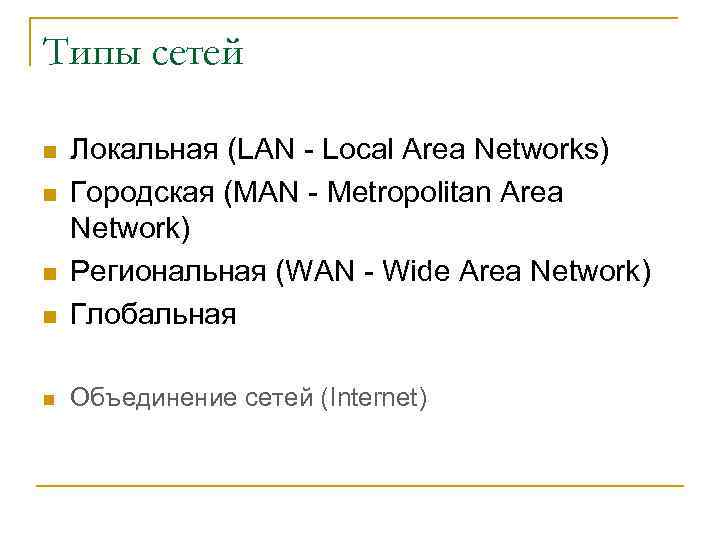 Типы сетей

Локальная (LAN - Local Area Networks)
Городская (MAN - Metropolitan Area Network)
Региональная (WAN - Wide Area Network)
Глобальная

Объединение сетей (Internet)